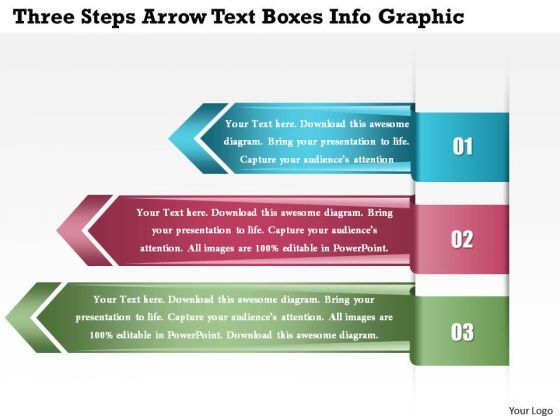 Three Steps Arrow Text Boxes Info Graphic

Your Text here. Download this awesome diagram. Bring your presentation to life. Capture your audience's attention

01

Your Text here. Download this awesome diagram. Bring your presentation to life. Capture your audience's attention. All images are 100% editable in PowerPoint.

02

Your Text here. Download this awesome diagram. Bring your presentation to life. Capture your audience's attention. All images are 100% editable in PowerPoint. Download this awesome diagram.

03

Your Logo